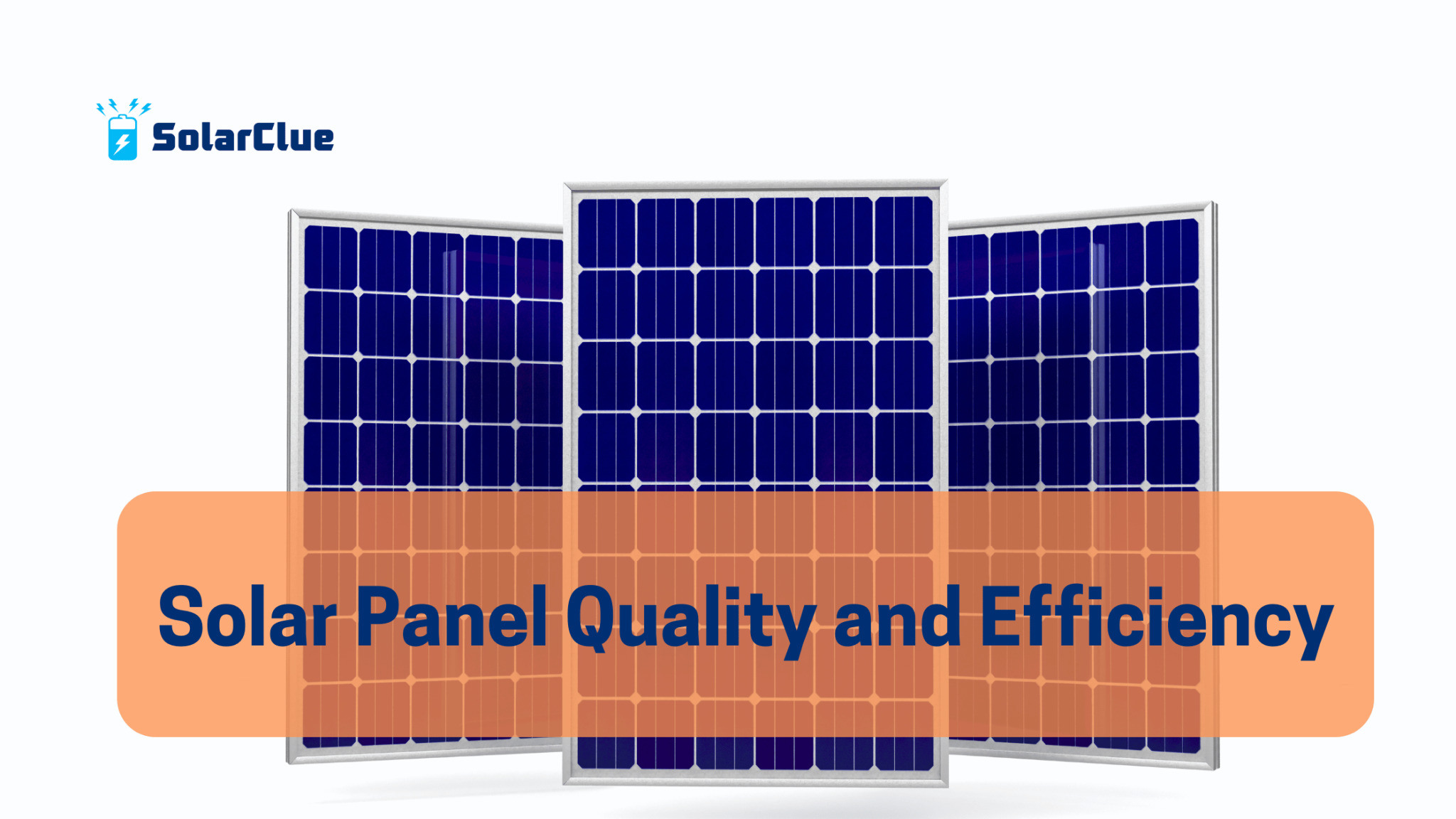 SolarClue

Solar Panel Quality and Efficiency